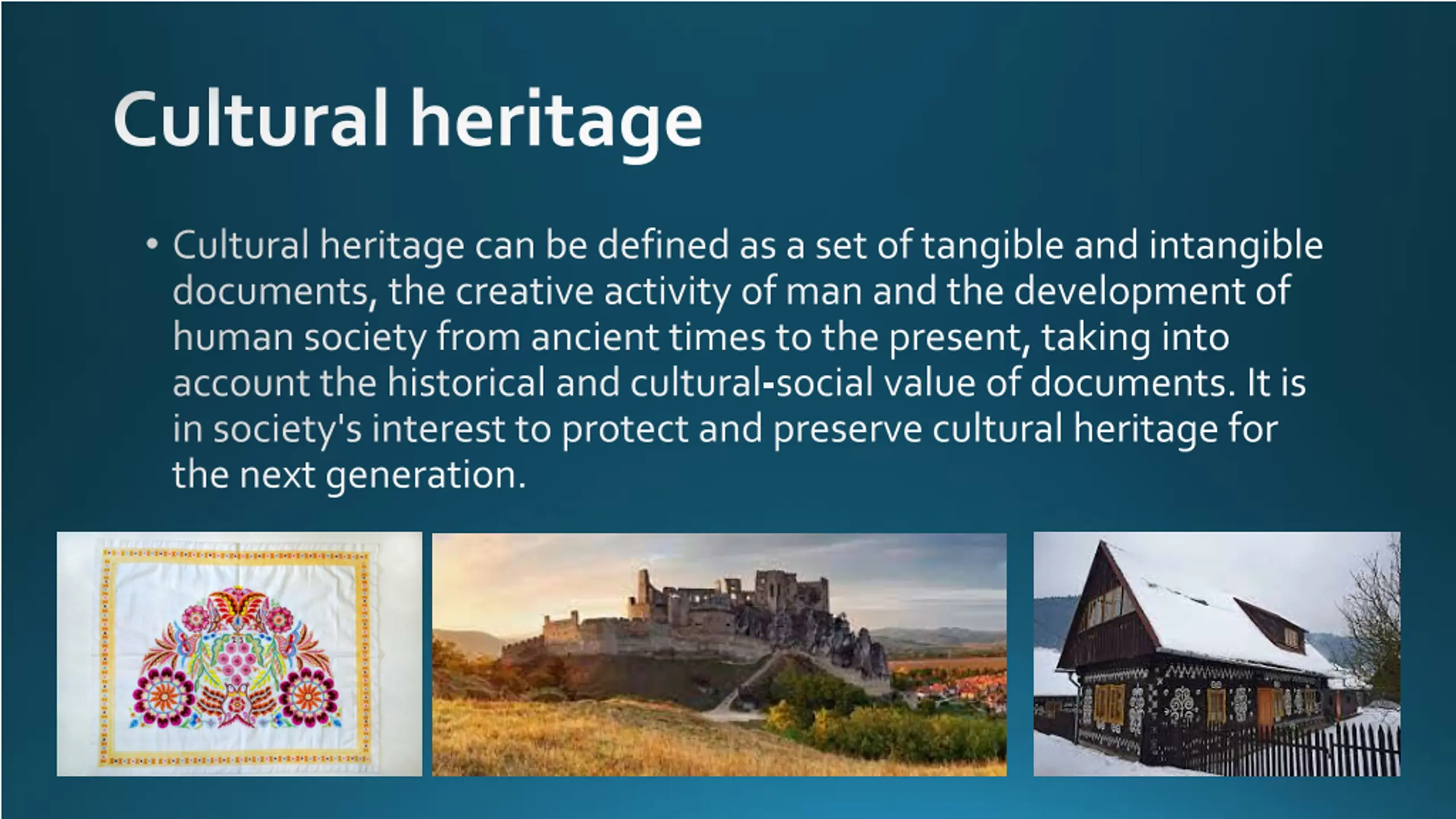 Cultural heritage

• Cultural heritage can be defined as a set of tangible and intangible documents, the creative activity of man and the development of human society from ancient times to the present, taking into account the historical and cultural-social value of documents. It is in society's interest to protect and preserve cultural heritage for the next generation.